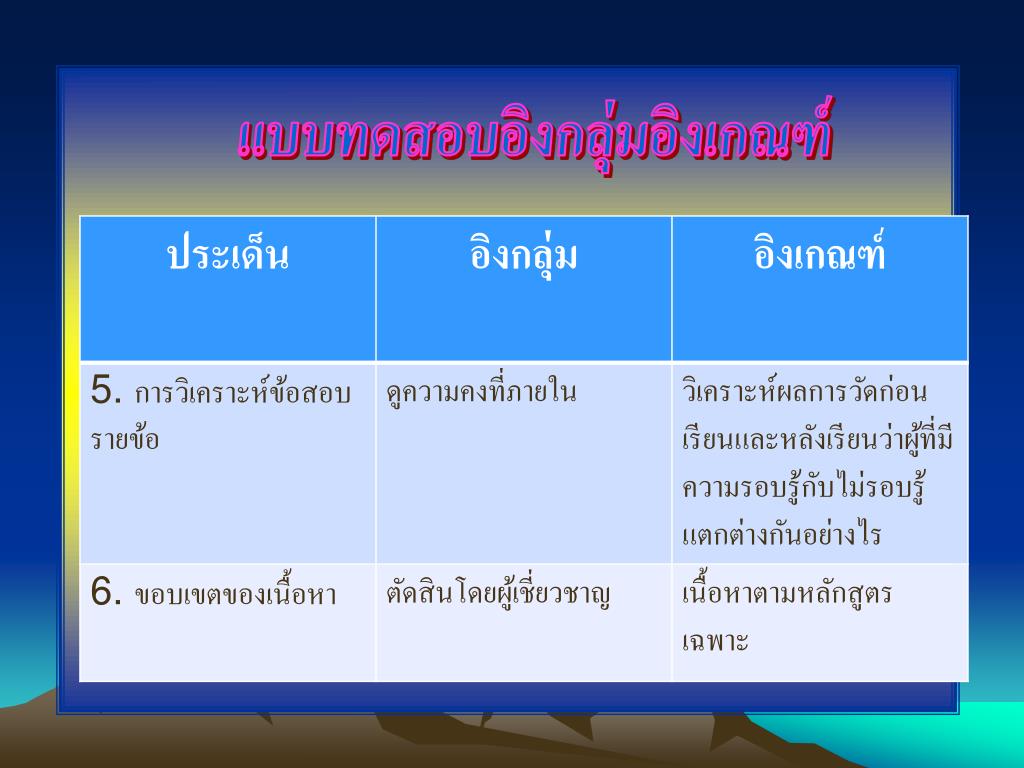 แบบทดสอบอิงกลุ่มอิงเกณฑ์

| ประเด็น | อิงกลุ่ม | อิงเกณฑ์ |
|---|---|---|
| 5. การวิเคราะห์ข้อสอบรายข้อ | ดูความคงที่ภายใน | วิเคราะห์ผลการวัดก่อนเรียนและหลังเรียนว่าผู้ที่มีความรอบรู้กับไม่รอบรู้แตกต่างกันอย่างไร |
| 6. ขอบเขตของเนื้อหา | ตัดสินโดยผู้เชี่ยวชาญ | เนื้อหาตามหลักสูตรเฉพาะ |